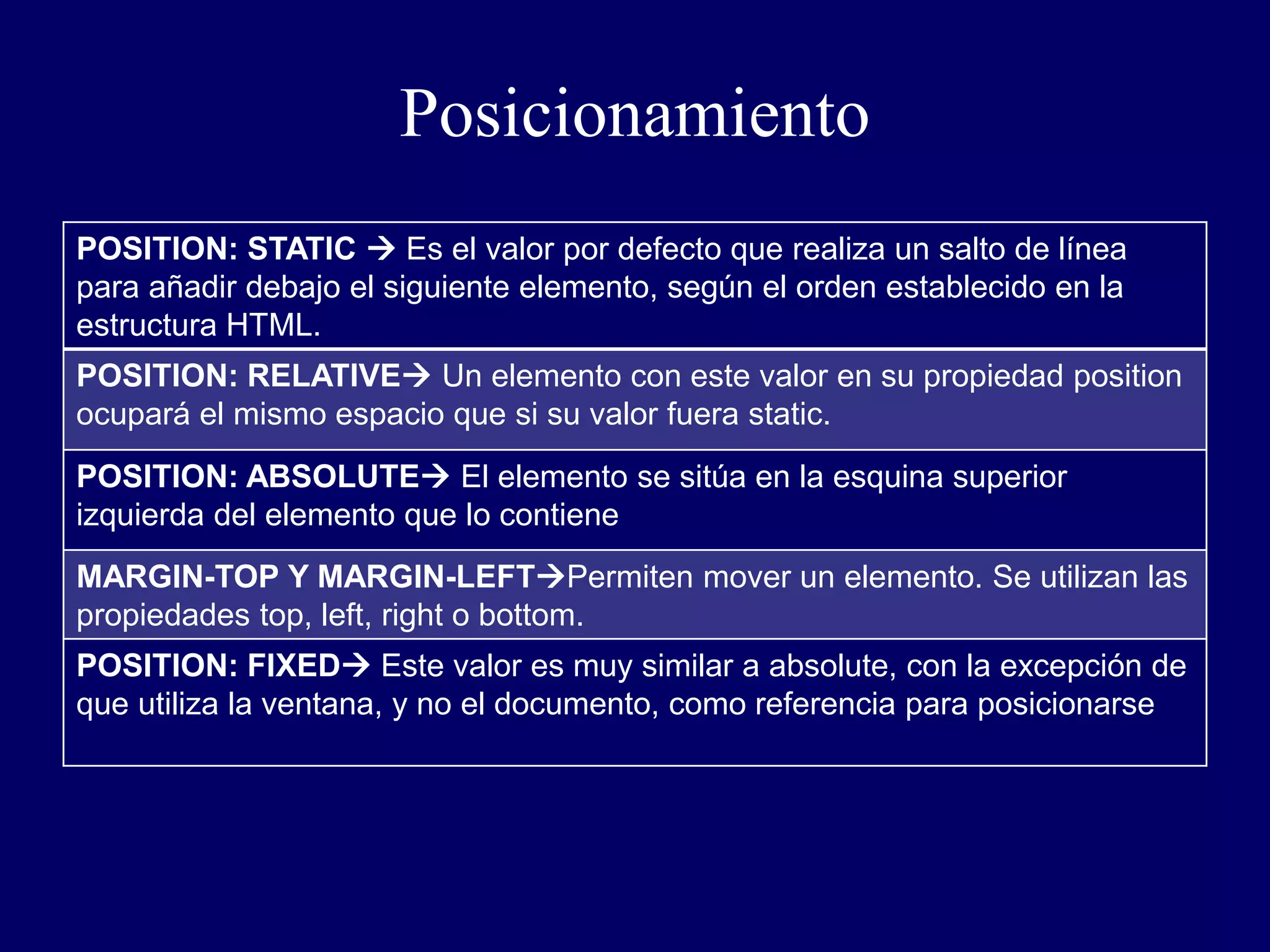 Posicionamiento

| POSITION: STATIC → Es el valor por defecto que realiza un salto de línea para añadir debajo el siguiente elemento, según el orden establecido en la estructura HTML. |
|---|
| POSITION: RELATIVE→ Un elemento con este valor en su propiedad position ocupará el mismo espacio que si su valor fuera static. |
| POSITION: ABSOLUTE→ El elemento se sitúa en la esquina superior izquierda del elemento que lo contiene |
| MARGIN-TOP Y MARGIN-LEFT→Permiten mover un elemento. Se utilizan las propiedades top, left, right o bottom. |
| POSITION: FIXED→ Este valor es muy similar a absolute, con la excepción de que utiliza la ventana, y no el documento, como referencia para posicionarse |